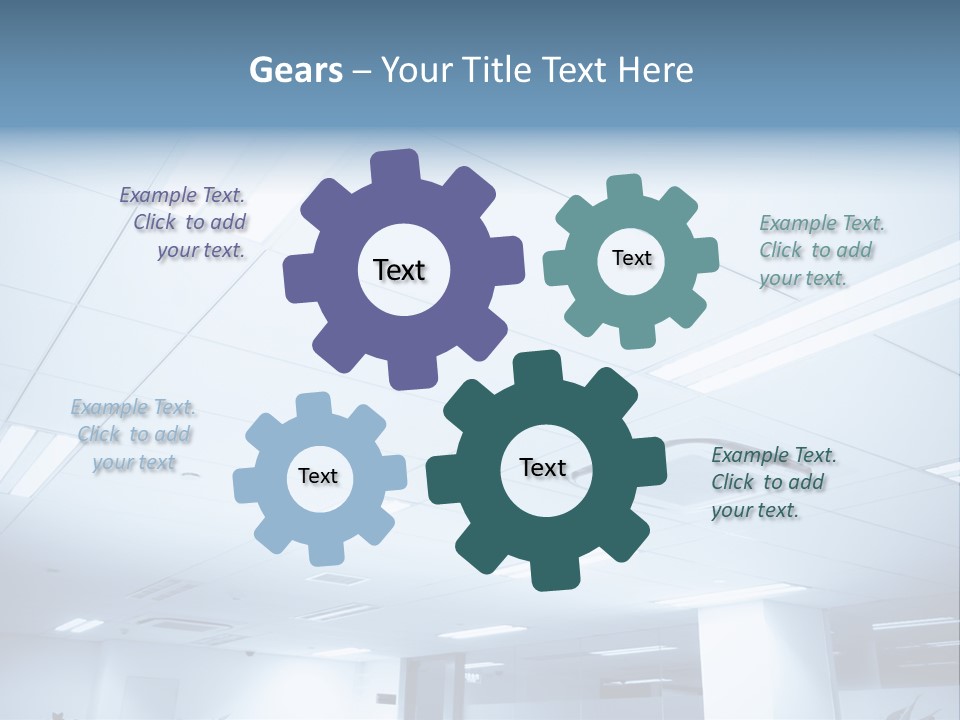 Gears – Your Title Text Here

Example Text. Click to add your text.

Text

Text

Example Text. Click to add your text.

Example Text. Click to add your text

Text

Text

Example Text. Click to add your text.